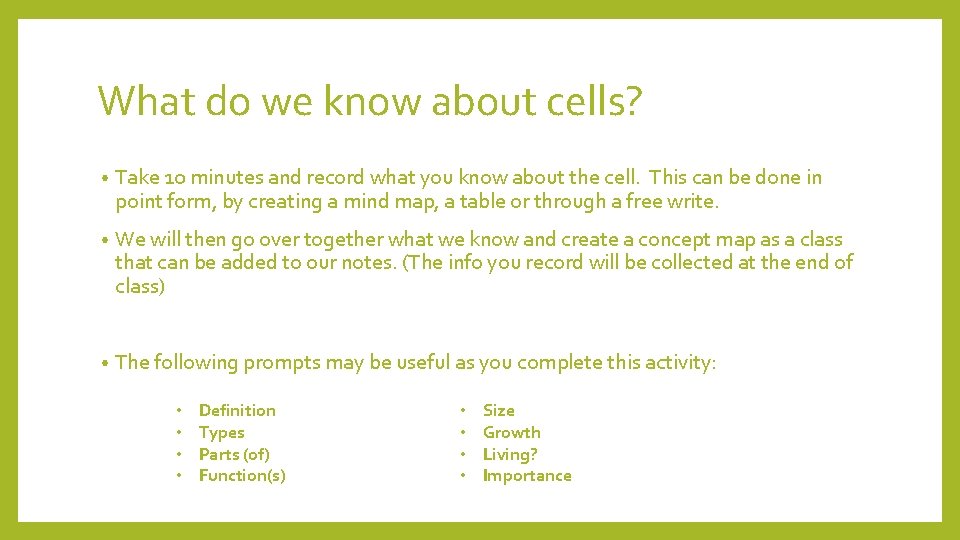 What do we know about cells?

• Take 10 minutes and record what you know about the cell. This can be done in point form, by creating a mind map, a table or through a free write.

• We will then go over together what we know and create a concept map as a class that can be added to our notes. (The info you record will be collected at the end of class)

• The following prompts may be useful as you complete this activity:

• Definition
• Types
• Parts (of)
• Function(s)

• Size
• Growth
• Living?
• Importance